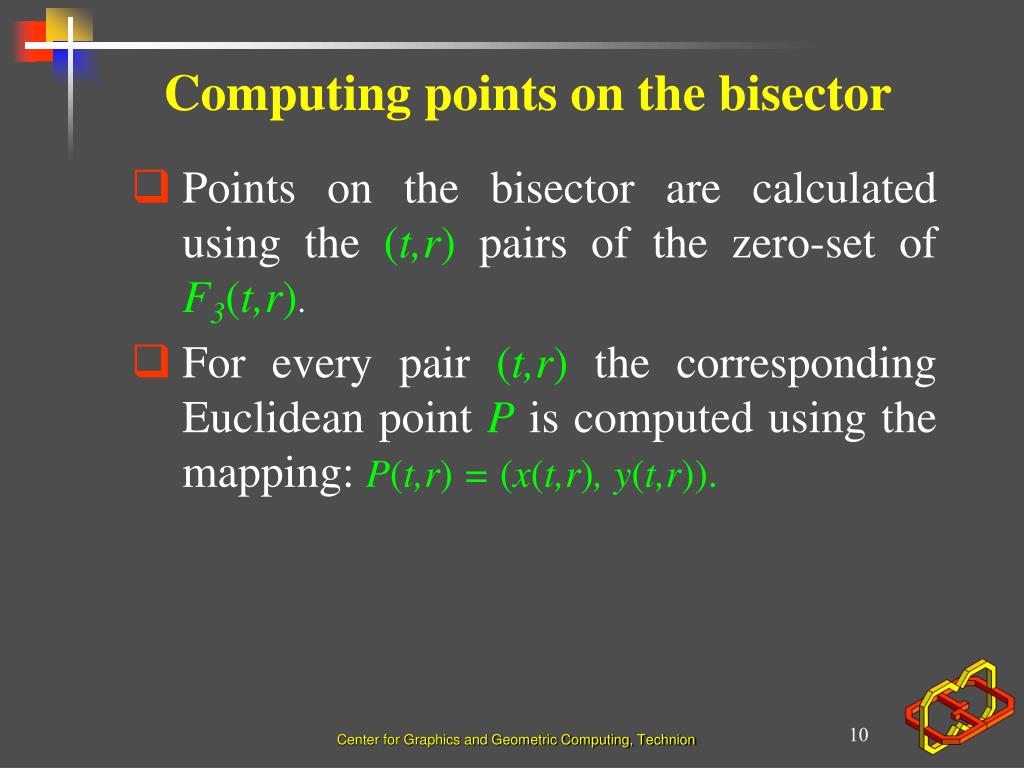 Computing points on the bisector

Points on the bisector are calculated using the $(t,r)$ pairs of the zero-set of $F_3(t,r)$.

For every pair $(t,r)$ the corresponding Euclidean point $P$ is computed using the mapping: $P(t,r) = (x(t,r), y(t,r))$.

Center for Graphics and Geometric Computing, Technion

10